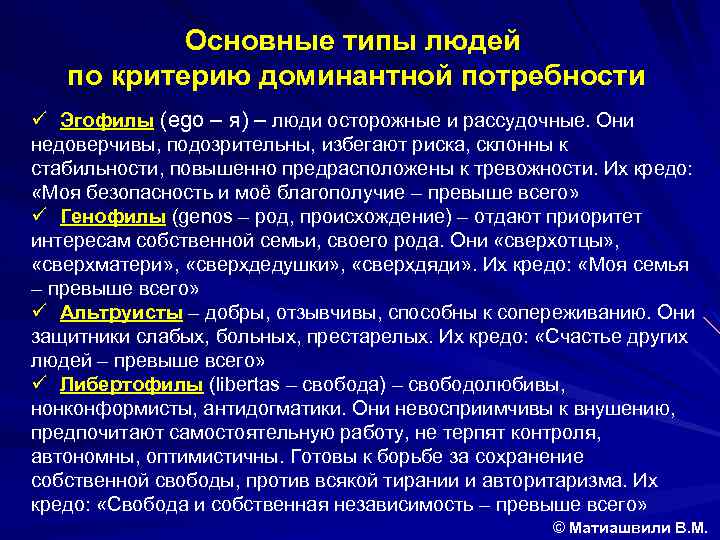 Основные типы людей
по критерию доминантной потребности

✓ Эгофилы (ego – я) – люди осторожные и рассудочные. Они недоверчивы, подозрительны, избегают риска, склонны к стабильности, повышенно предрасположены к тревожности. Их кредо: «Моя безопасность и моё благополучие – превыше всего»
✓ Генофилы (genos – род, происхождение) – отдают приоритет интересам собственной семьи, своего рода. Они «сверхотцы», «сверхматери», «сверхдедушки», «сверхдяди». Их кредо: «Моя семья – превыше всего»
✓ Альтруисты – добры, отзывчивы, способны к сопереживанию. Они защитники слабых, больных, престарелых. Их кредо: «Счастье других людей – превыше всего»
✓ Либертофилы (libertas – свобода) – свободолюбивы, нонконформисты, антидогматики. Они невосприимчивы к внушению, предпочитают самостоятельную работу, не терпят контроля, автономны, оптимистичны. Готовы к борьбе за сохранение собственной свободы, против всякой тирании и авторитаризма. Их кредо: «Свобода и собственная независимость – превыше всего»

© Матиашвили В.М.